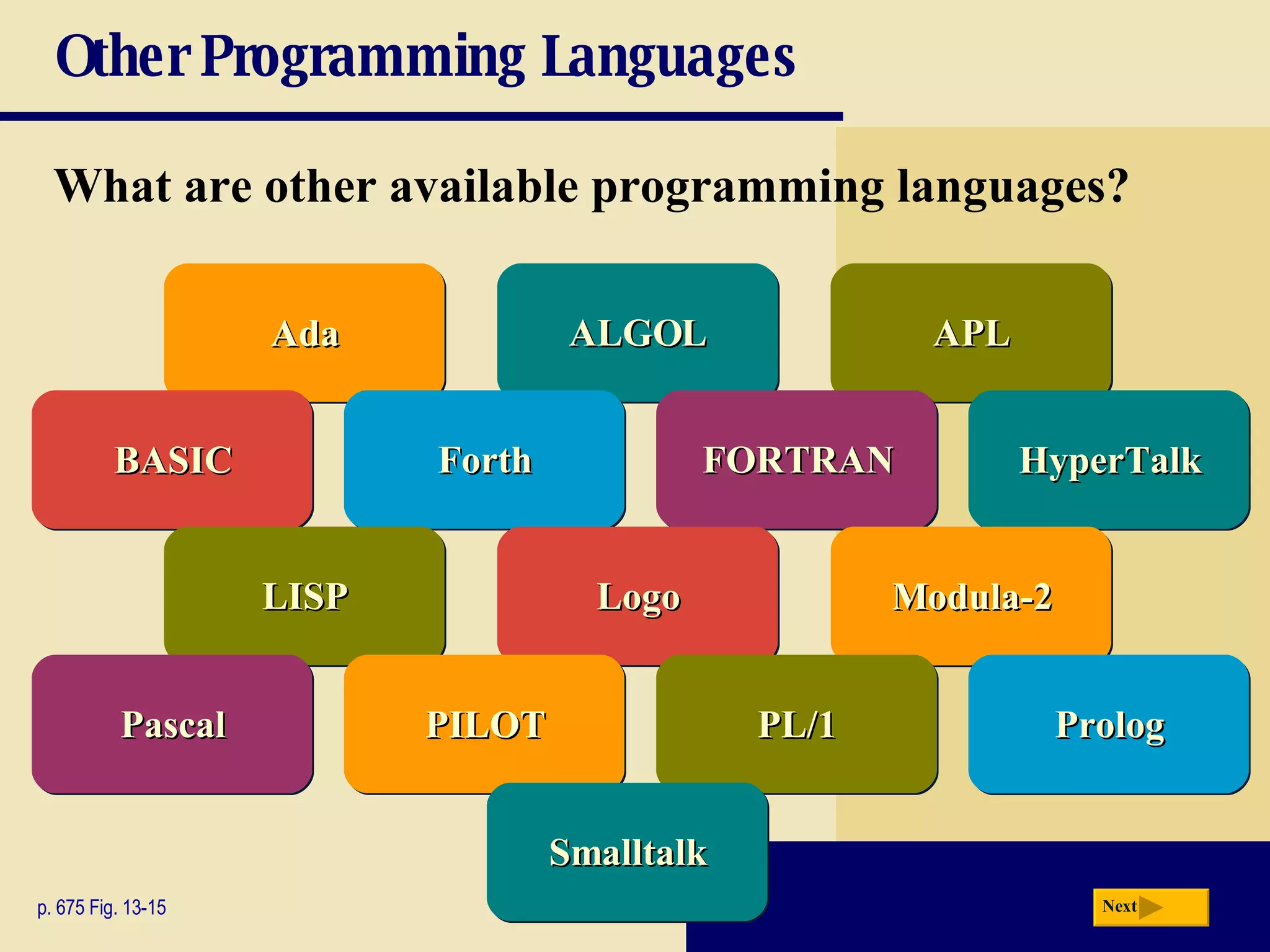 Other Programming Languages

What are other available programming languages?

Ada

ALGOL

APL

BASIC

Forth

FORTRAN

HyperTalk

LISP

Logo

Modula-2

Pascal

PILOT

PL/1

Prolog

Smalltalk

p. 675 Fig. 13-15

Next